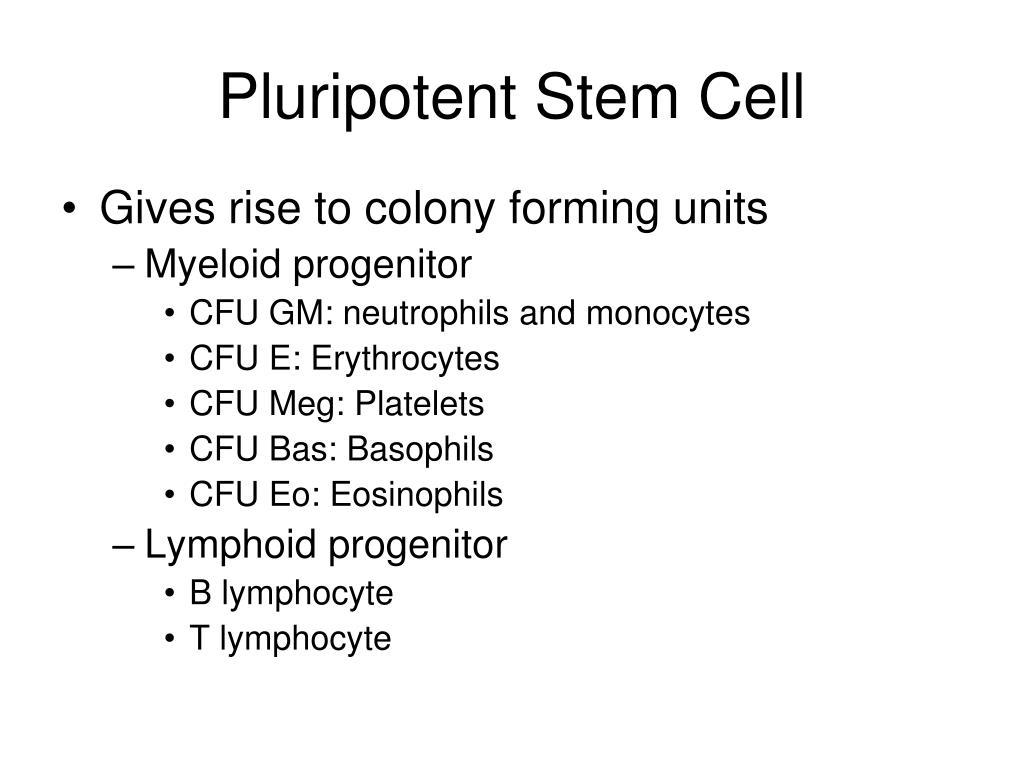 Pluripotent Stem Cell

• Gives rise to colony forming units
– Myeloid progenitor
• CFU GM: neutrophils and monocytes
• CFU E: Erythrocytes
• CFU Meg: Platelets
• CFU Bas: Basophils
• CFU Eo: Eosinophils
– Lymphoid progenitor
• B lymphocyte
• T lymphocyte